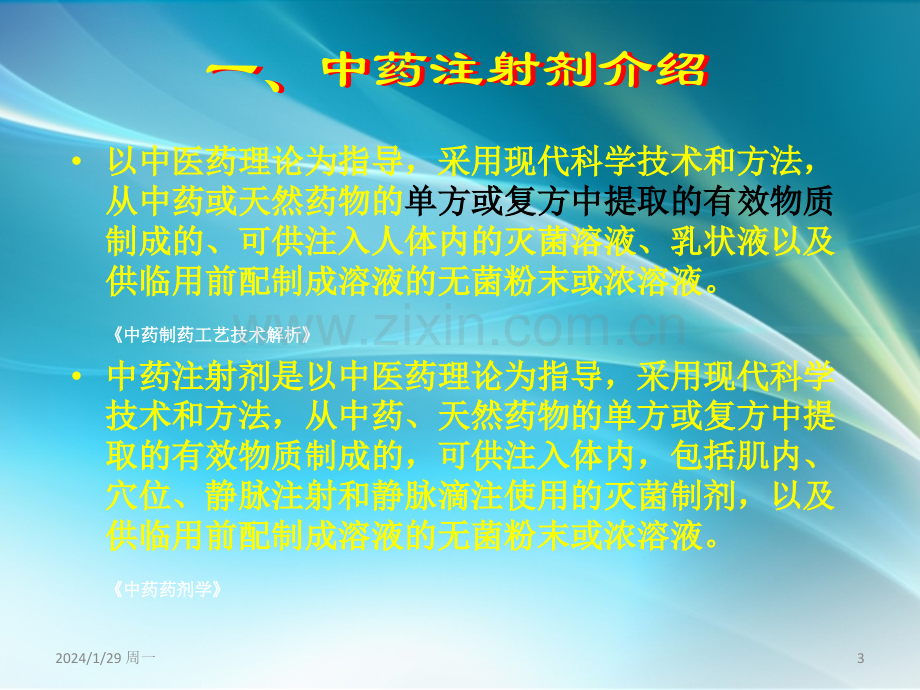 一、中药注射剂介绍

• 以中医药理论为指导，采用现代科学技术和方法，从中药或天然药物的单方或复方中提取的有效物质制成的、可供注入人体内的灭菌溶液、乳状液以及供临用前配制成溶液的无菌粉末或浓溶液。

《中药制药工艺技术解析》

• 中药注射剂是以中医药理论为指导，采用现代科学技术和方法，从中药、天然药物的单方或复方中提取的有效物质制成的，可供注入体内，包括肌内、穴位、静脉注射和静脉滴注使用的灭菌制剂，以及供临用前配制成溶液的无菌粉末或浓溶液。

《中药药剂学》

2024/1/29 周一

3

www.zixin.com.cn